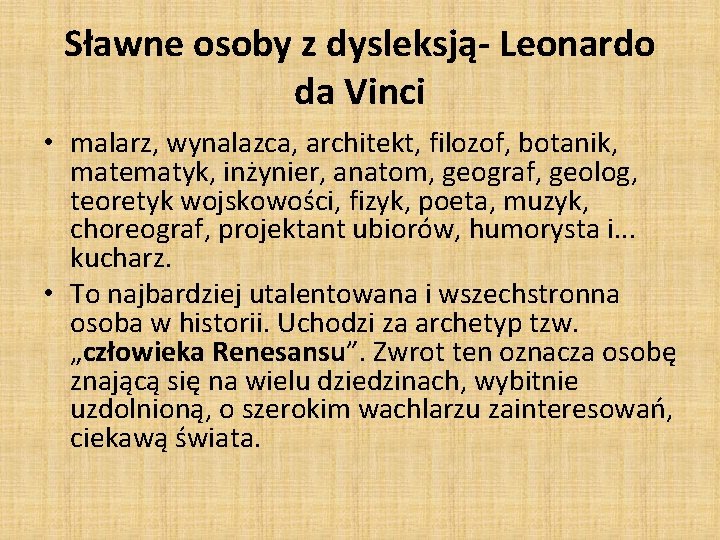 Sławne osoby z dysleksją- Leonardo da Vinci

• malarz, wynalazca, architekt, filozof, botanik, matematyk, inżynier, anatom, geograf, geolog, teoretyk wojskowości, fizyk, poeta, muzyk, choreograf, projektant ubiorów, humorysta i... kucharz.

• To najbardziej utalentowana i wszechstronna osoba w historii. Uchodzi za archetyp tzw. „człowieka Renesansu”. Zwrot ten oznacza osobę znającą się na wielu dziedzinach, wybitnie uzdolnioną, o szerokim wachlarzu zainteresowań, ciekawą świata.